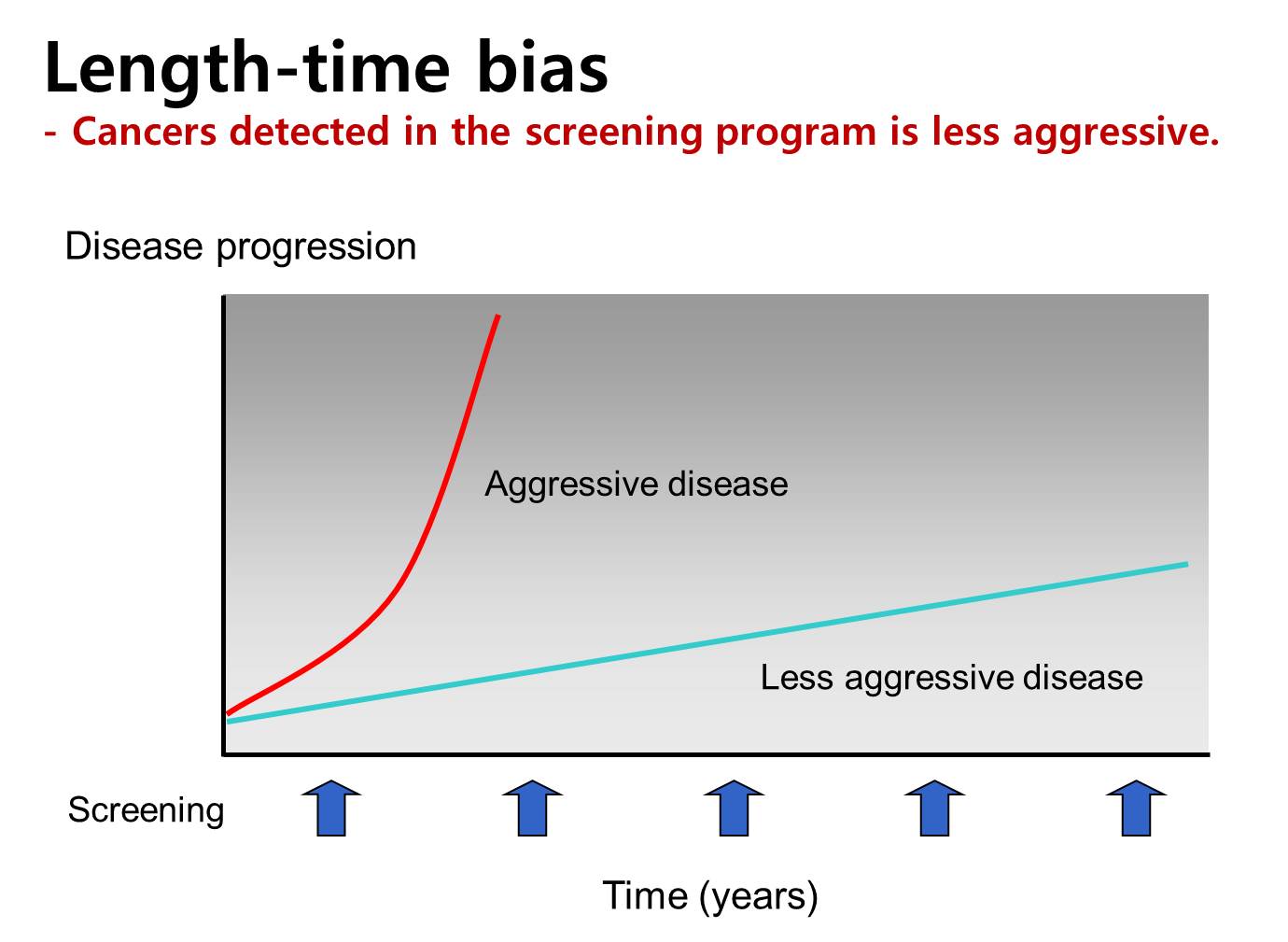 Length-time bias

- Cancers detected in the screening program is less aggressive.

Disease progression

Aggressive disease

Less aggressive disease

Screening

Time (years)